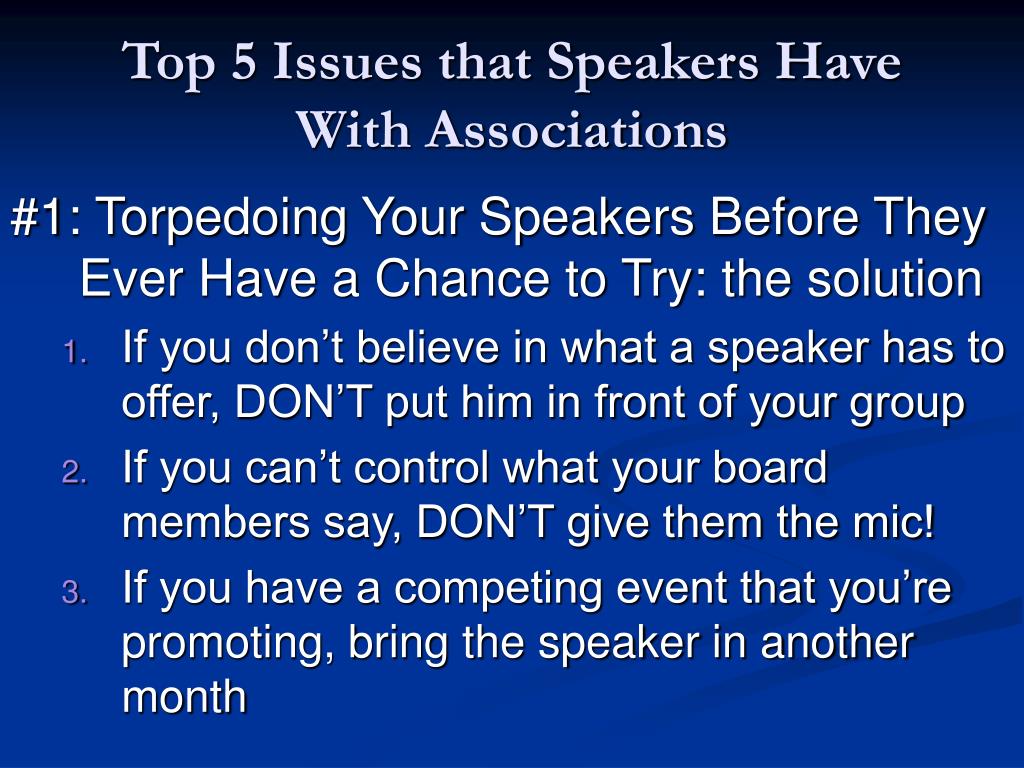 Top 5 Issues that Speakers Have With Associations

#1: Torpedoing Your Speakers Before They Ever Have a Chance to Try: the solution

1. If you don’t believe in what a speaker has to offer, DON’T put him in front of your group
2. If you can’t control what your board members say, DON’T give them the mic!
3. If you have a competing event that you’re promoting, bring the speaker in another month